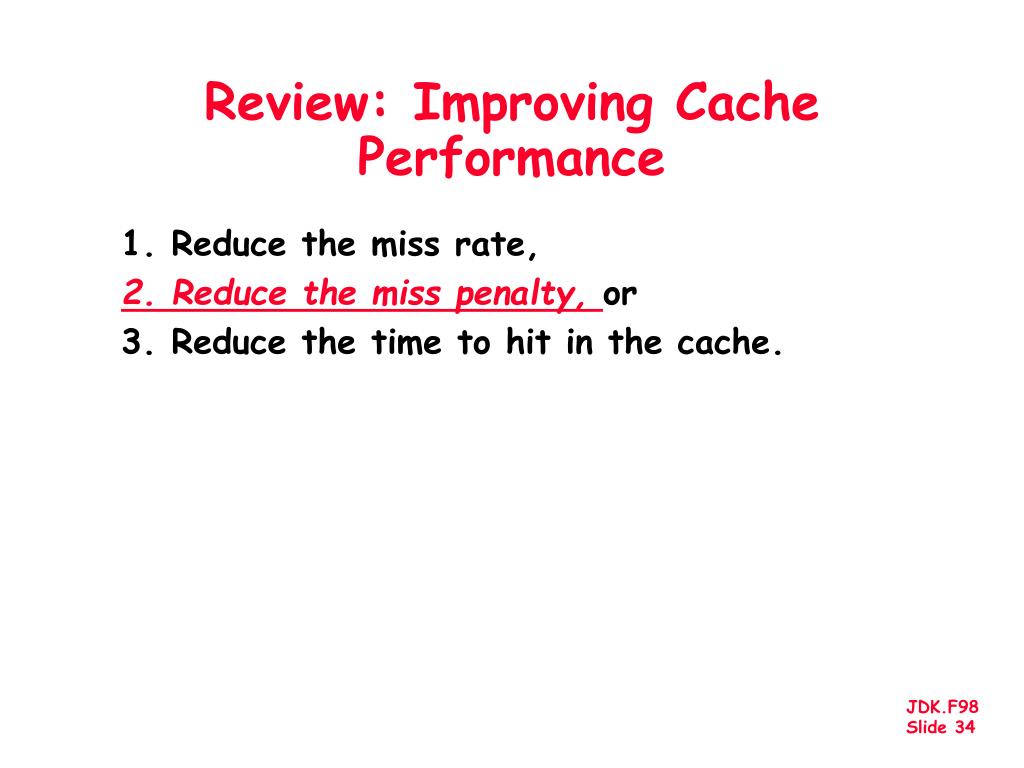 Review: Improving Cache Performance

1. Reduce the miss rate,
2. Reduce the miss penalty, or
3. Reduce the time to hit in the cache.

JDK.F98
Slide 34